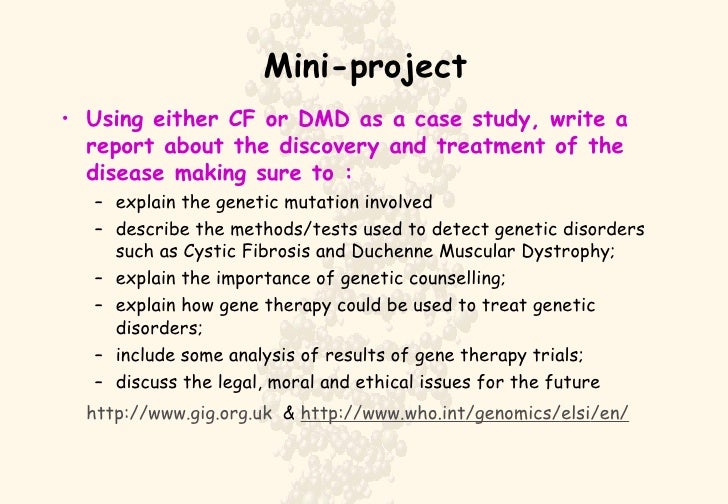 Mini-project

• Using either CF or DMD as a case study, write a report about the discovery and treatment of the disease making sure to :
– explain the genetic mutation involved
– describe the methods/tests used to detect genetic disorders such as Cystic Fibrosis and Duchenne Muscular Dystrophy;
– explain the importance of genetic counselling;
– explain how gene therapy could be used to treat genetic disorders;
– include some analysis of results of gene therapy trials;
– discuss the legal, moral and ethical issues for the future

http://www.gig.org.uk & http://www.who.int/genomics/elsi/en/